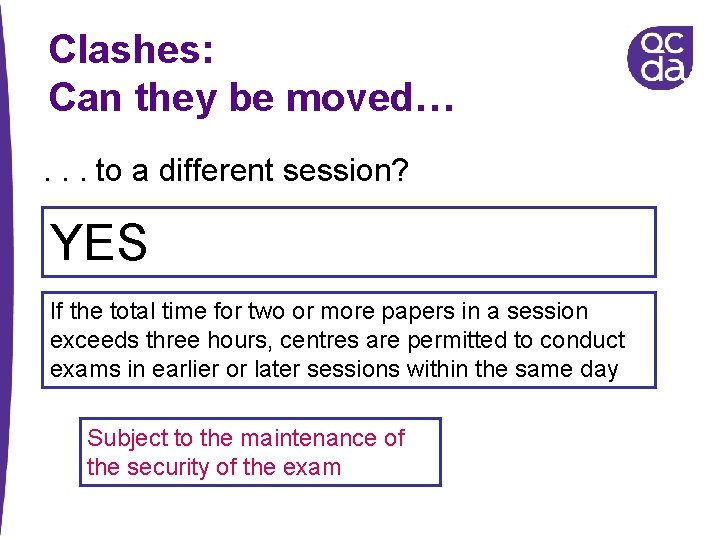 Clashes:
Can they be moved…

qc
da

. . . to a different session?

YES

If the total time for two or more papers in a session exceeds three hours, centres are permitted to conduct exams in earlier or later sessions within the same day

Subject to the maintenance of the security of the exam